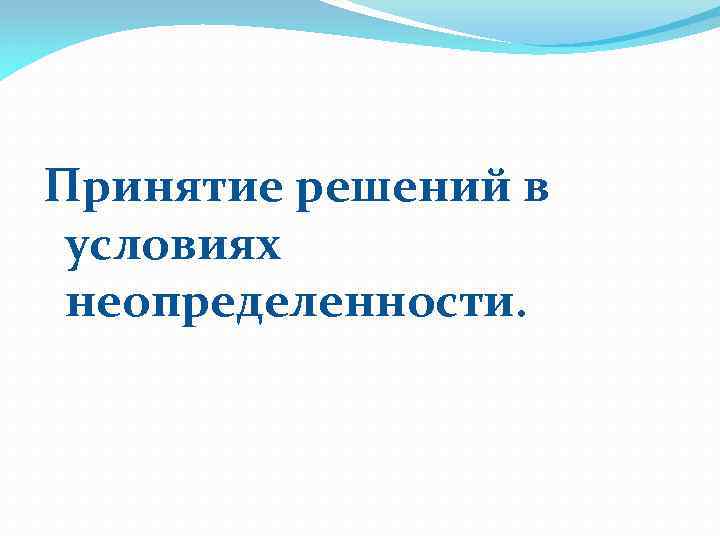 Принятие решений в условиях неопределенности.